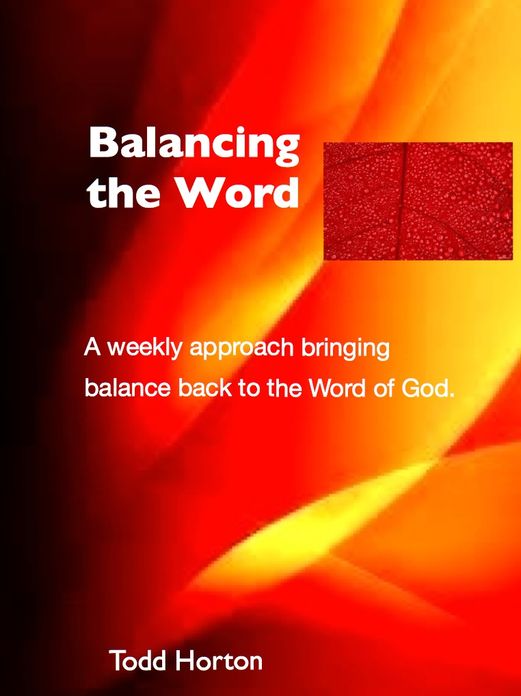 Balancing the Word

A weekly approach bringing balance back to the Word of God.

Todd Horton